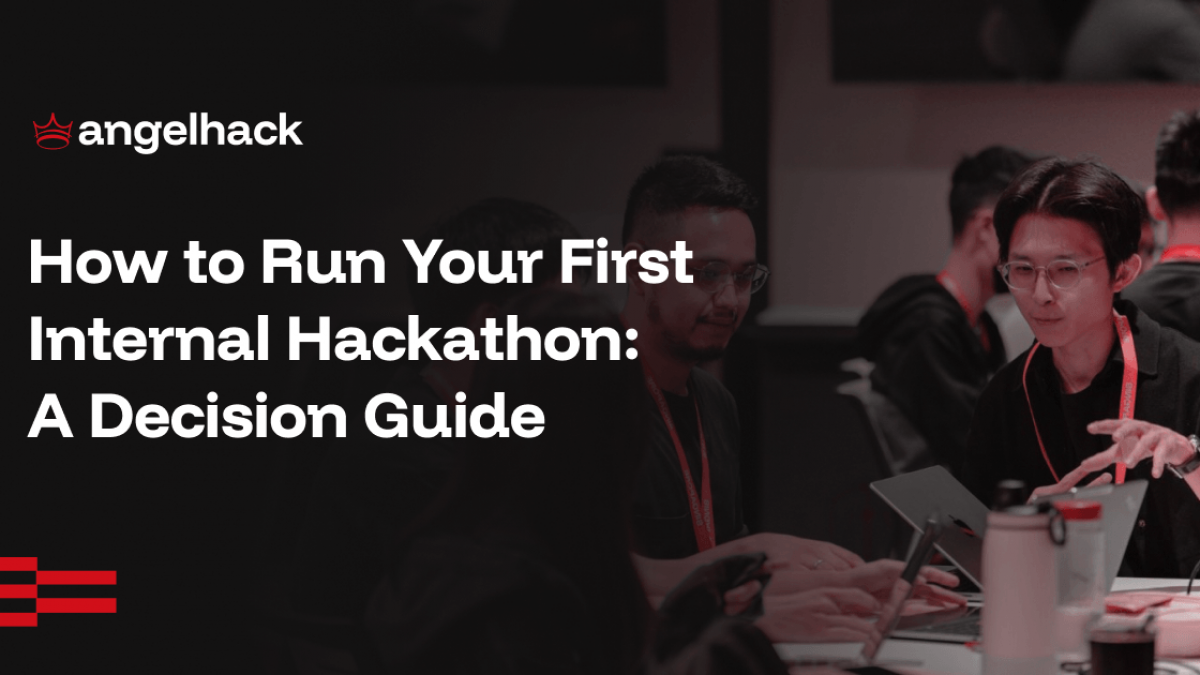 angelhack

How to Run Your First Internal Hackathon: A Decision Guide